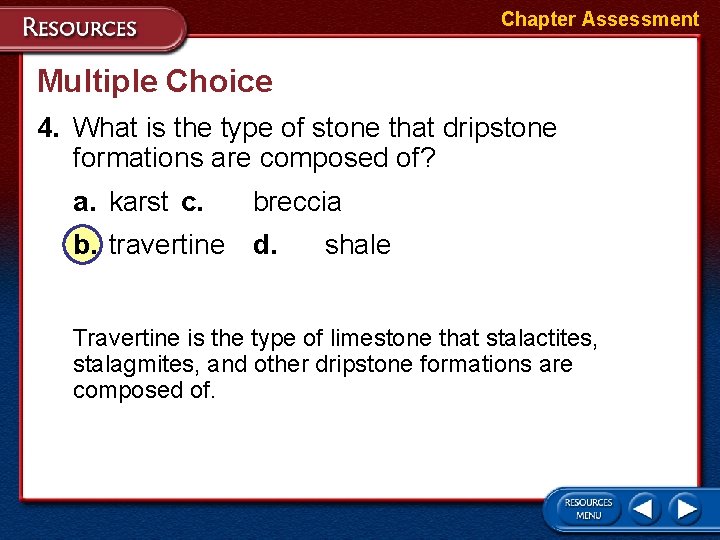 RESOURCES

Chapter Assessment

Multiple Choice

4. What is the type of stone that dripstone formations are composed of?

a. karst c. breccia

b. travertine d. shale

Travertine is the type of limestone that stalactites, stalagmites, and other dripstone formations are composed of.

RESOURCES MENU